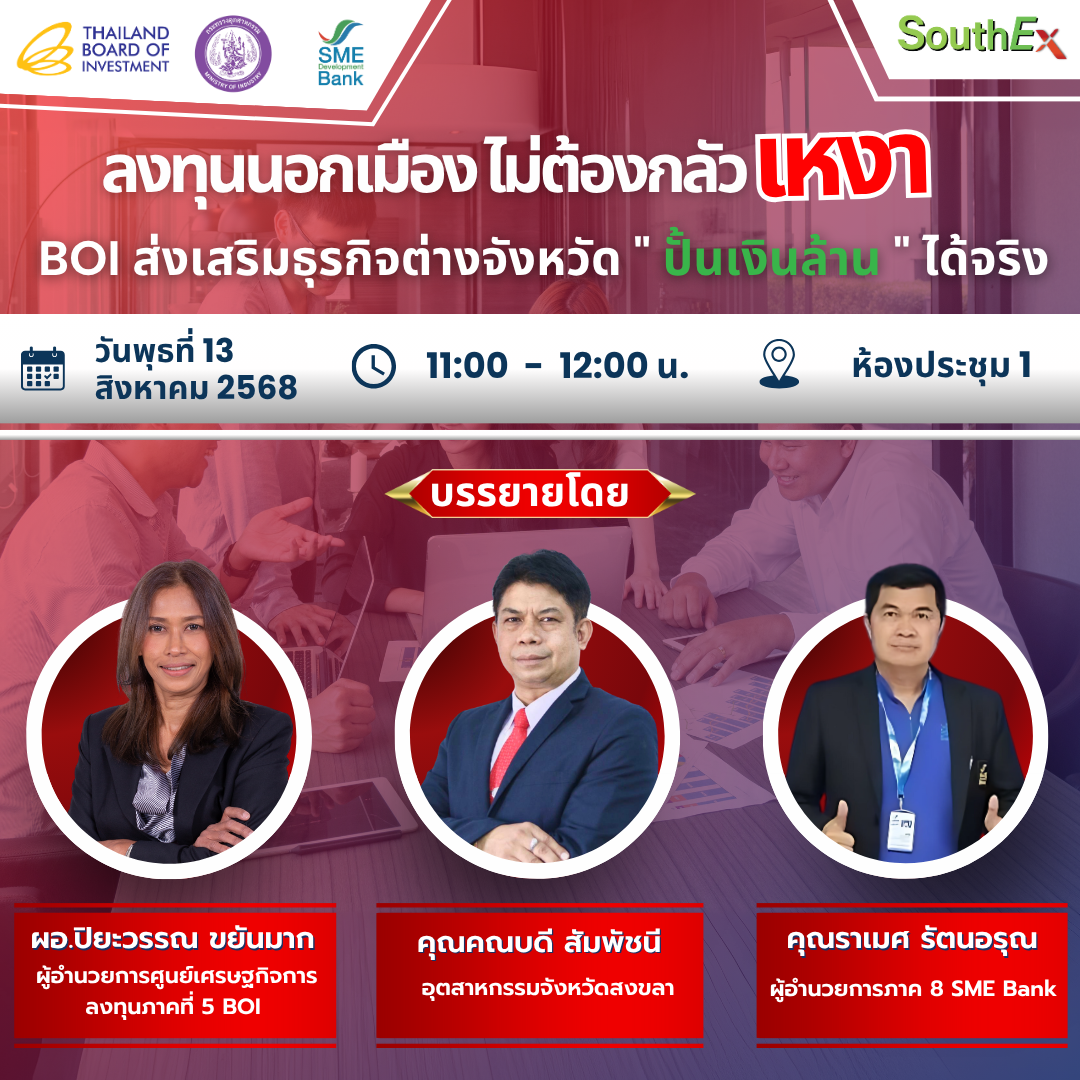 THAILAND BOARD OF INVESTMENT

MINISTRY OF INDUSTRY

SME Development Bank

SouthEx

ลงทุนนอกเมือง ไม่ต้องกลัว เหงา

BOI ส่งเสริมธุรกิจต่างจังหวัด " ปั้นเงินล้าน " ได้จริง

วันพุธที่ 13 สิงหาคม 2568

11:00 - 12:00 น.

ห้องประชุม 1

บรรยายโดย

ผอ.ปิยะวรรณ ขยันมาก
ผู้อำนวยการศูนย์เศรษฐกิจการลงทุนภาคที่ 5 BOI

คุณคณบดี สัมพัชนี
อุตสาหกรรมจังหวัดสงขลา

คุณราเมศ รัตนอรุณ
ผู้อำนวยการภาค 8 SME Bank